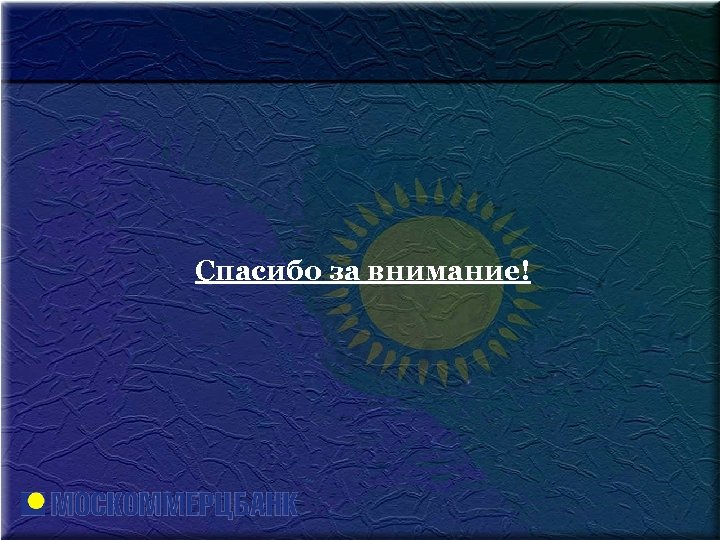 Спасибо за внимание!

МОСКОММЕРЦБАНК